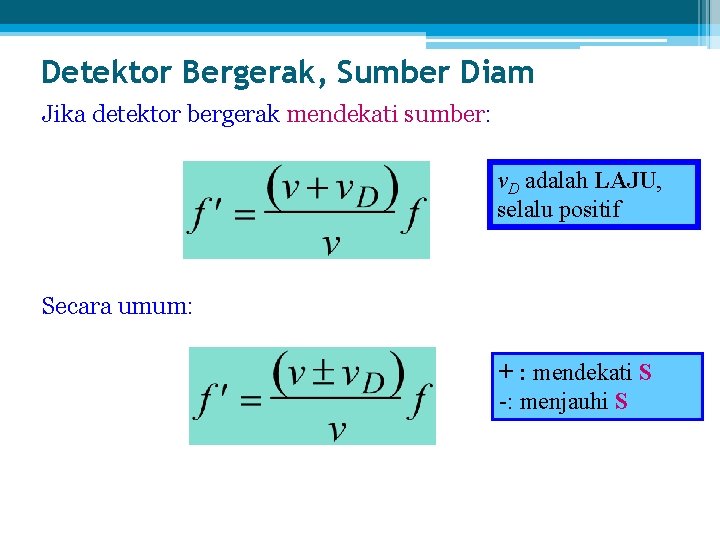 Detektor Bergerak, Sumber Diam

Jika detektor bergerak mendekati sumber:

$f' = \frac{(v + v_D)}{v} f$

$v_D$ adalah LAJU, selalu positif

Secara umum:

$f' = \frac{(v \pm v_D)}{v} f$

+ : mendekati S
-: menjauhi S